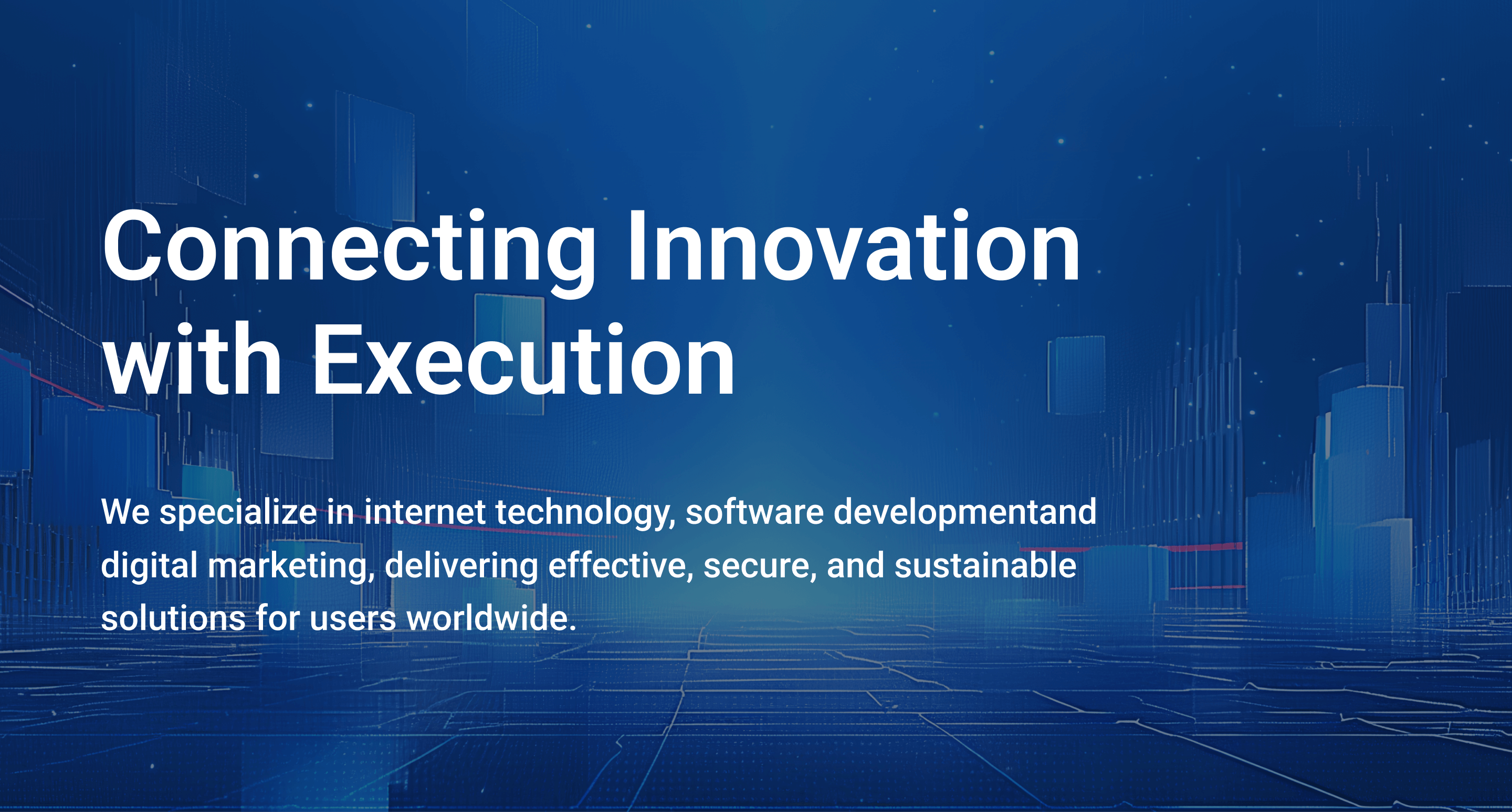 Connecting Innovation with Execution

We specialize in internet technology, software developmentand digital marketing, delivering effective, secure, and sustainable solutions for users worldwide.